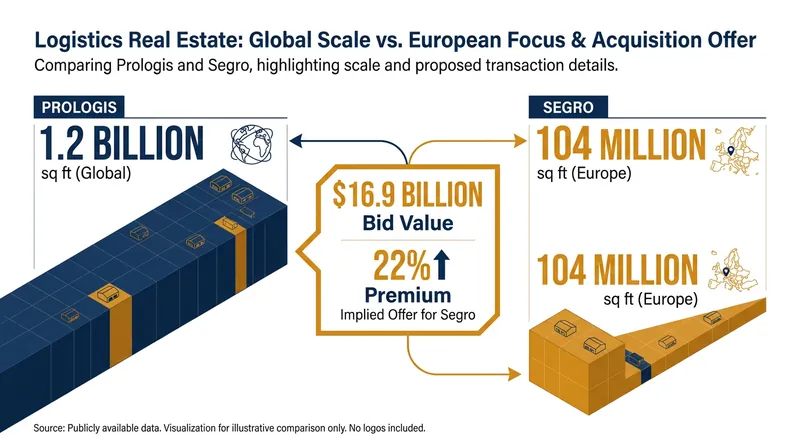 Logistics Real Estate: Global Scale vs. European Focus & Acquisition Offer

Comparing Prologis and Segro, highlighting scale and proposed transaction details.

PROLOGIS

1.2 BILLION
sq ft (Global)

$16.9 BILLION
Bid Value

22%
Premium
Implied Offer for Segro

SEGRO

104 MILLION
sq ft (Europe)

104 MILLION
sq ft (Europe)

Source: Publicly available data. Visualization for illustrative comparison only. No logos included.